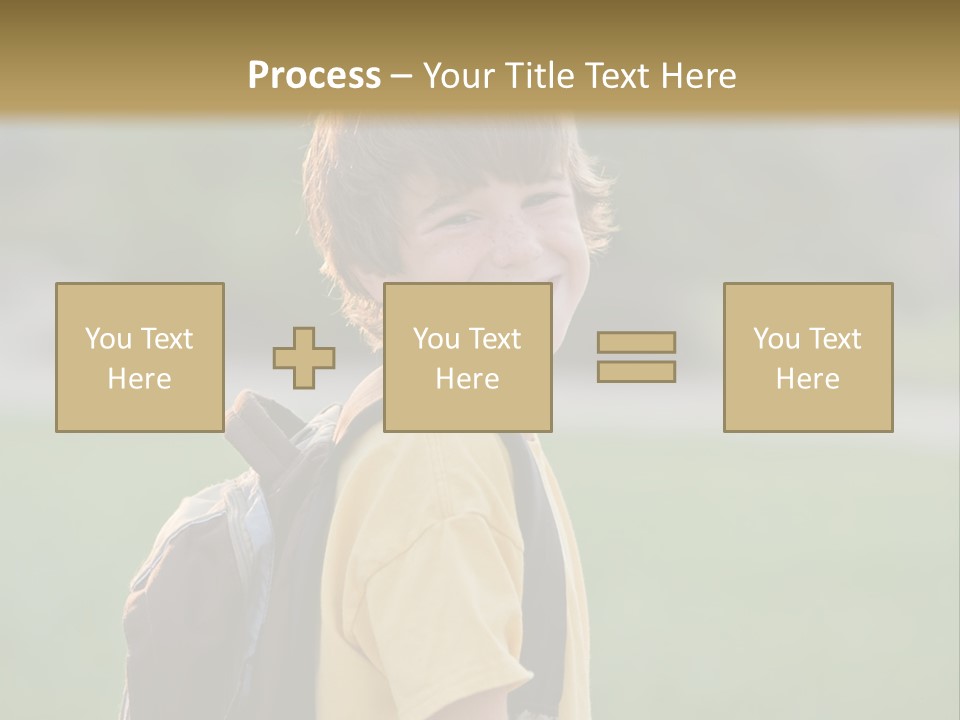 Process – Your Title Text Here

You Text Here

You Text Here

You Text Here